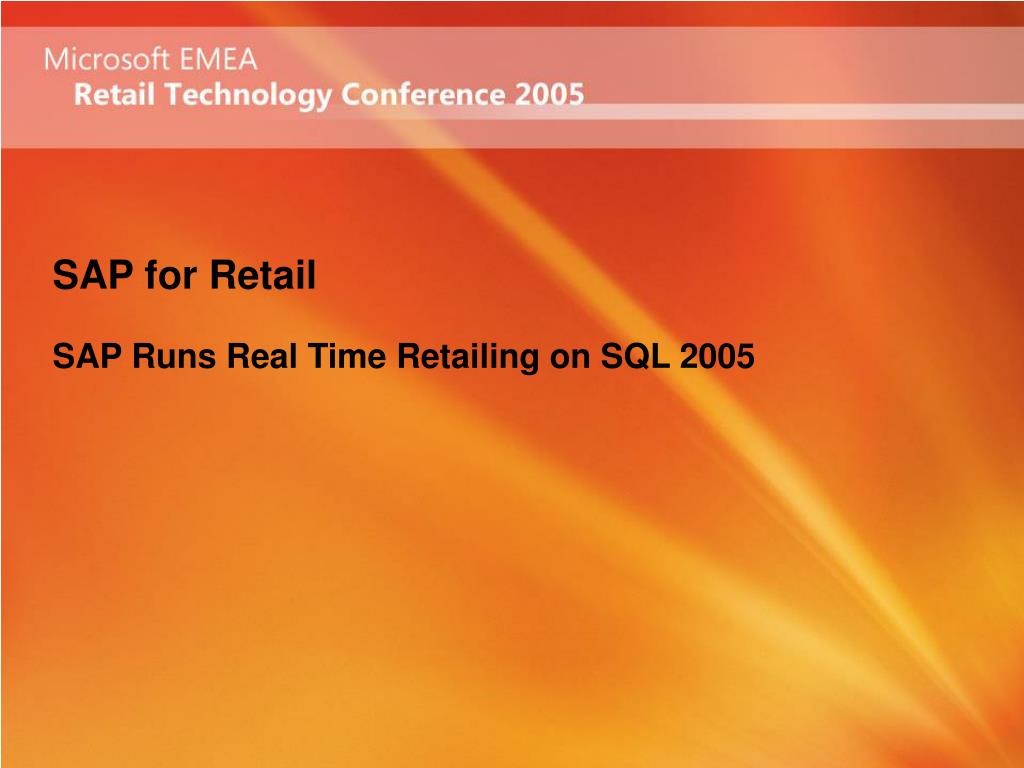 Microsoft EMEA
Retail Technology Conference 2005

SAP for Retail

SAP Runs Real Time Retailing on SQL 2005